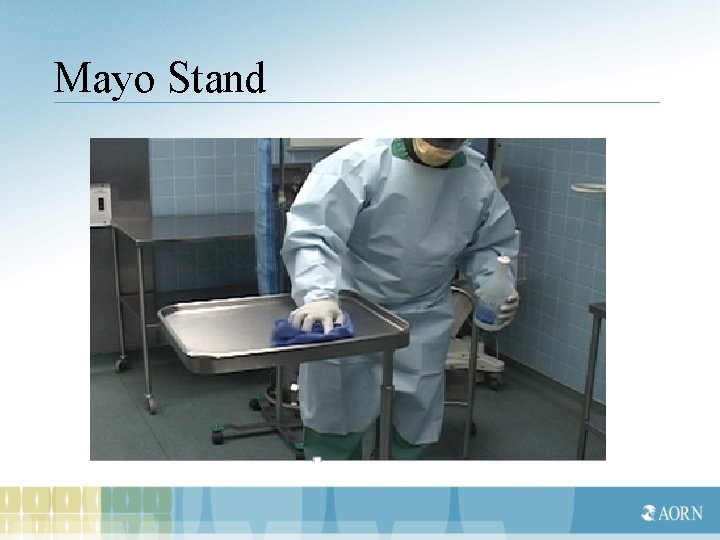 Mayo Stand

AORN